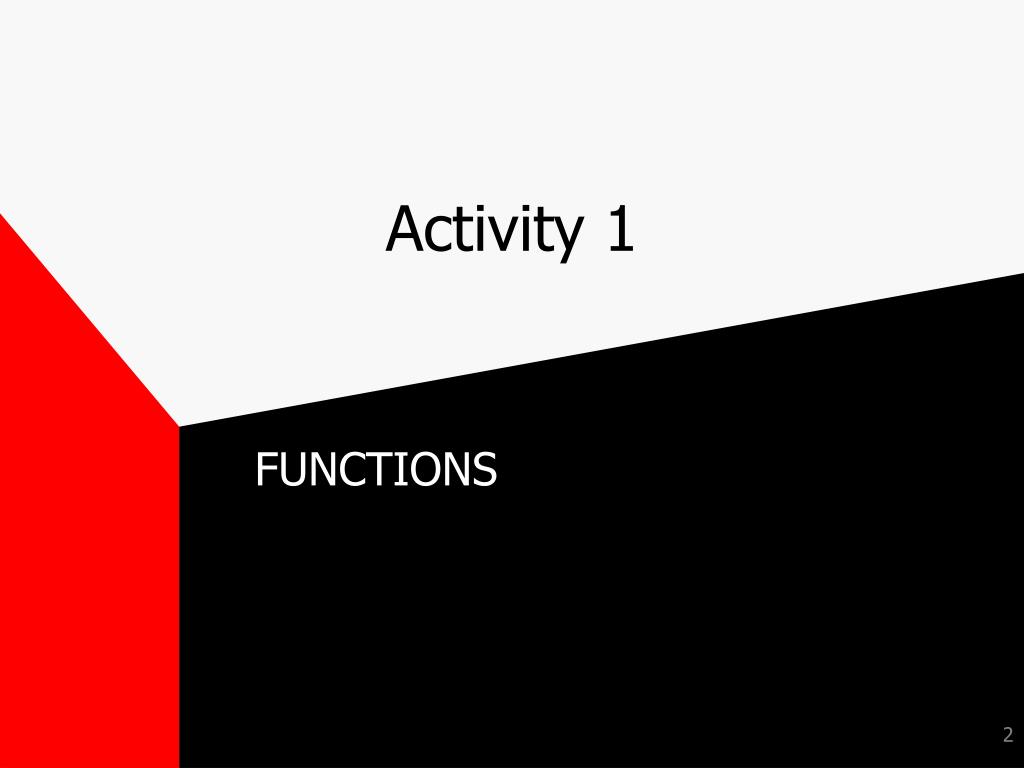 Activity 1

FUNCTIONS

2